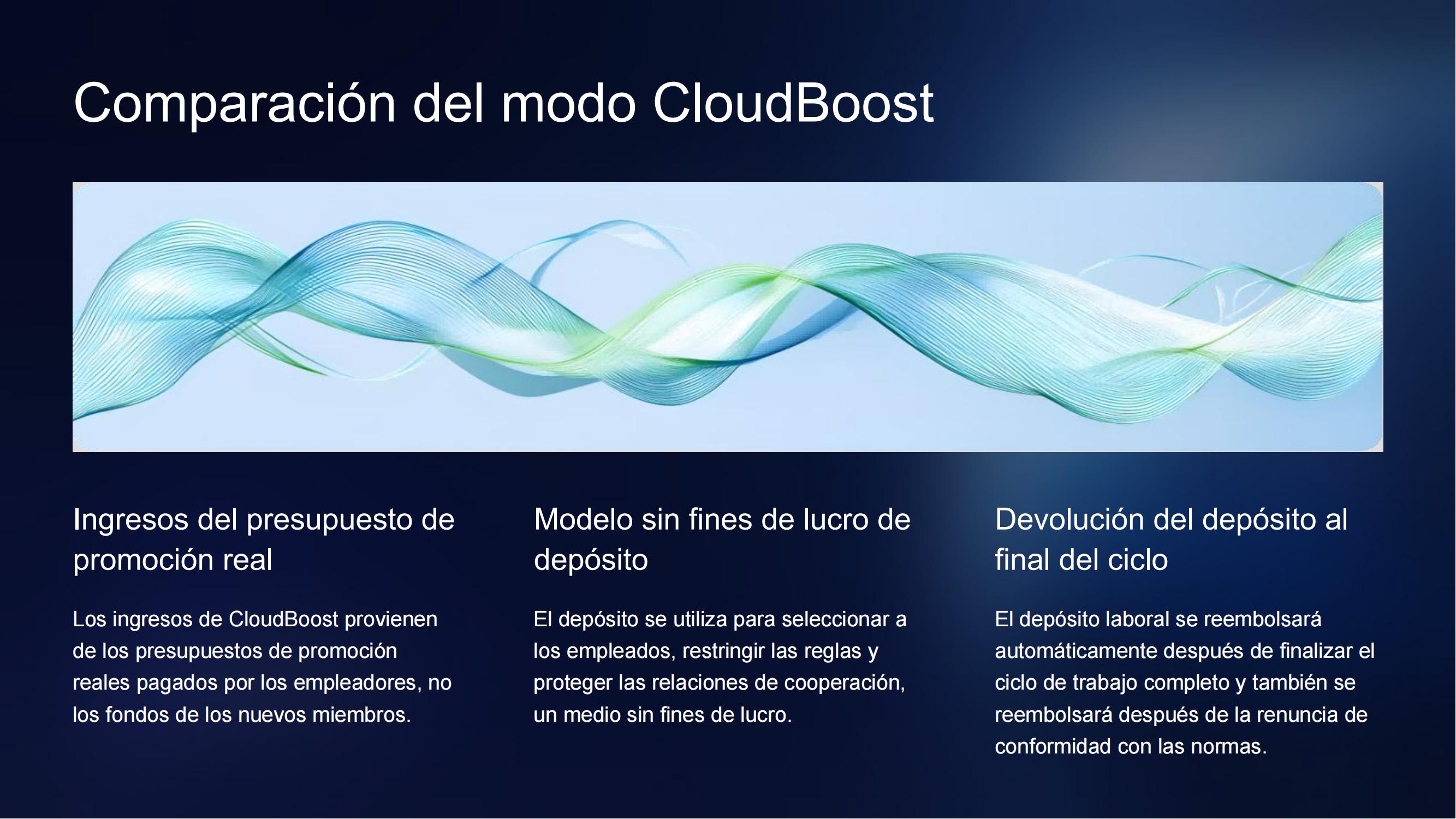 Comparación del modo CloudBoost

Ingresos del presupuesto de promoción real

Los ingresos de CloudBoost provienen de los presupuestos de promoción reales pagados por los empleadores, no los fondos de los nuevos miembros.

Modelo sin fines de lucro de depósito

El depósito se utiliza para seleccionar a los empleados, restringir las reglas y proteger las relaciones de cooperación, un medio sin fines de lucro.

Devolución del depósito al final del ciclo

El depósito laboral se reembolsará automáticamente después de finalizar el ciclo de trabajo completo y también se reembolsará después de la renuncia de conformidad con las normas.